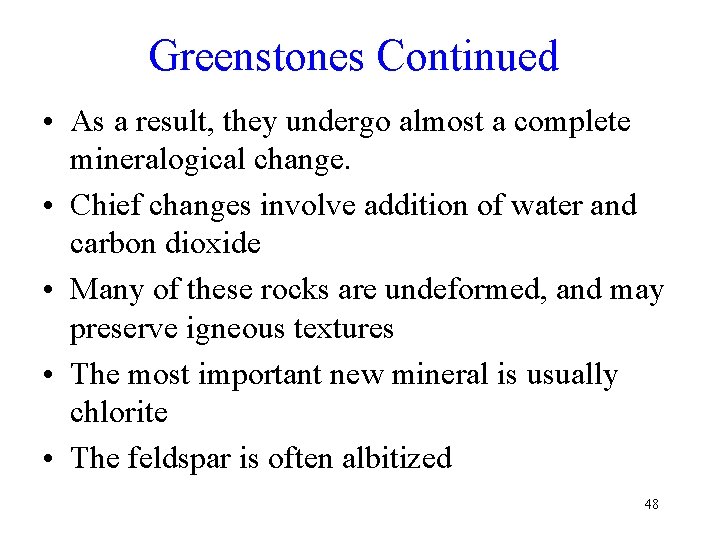 Greenstones Continued

• As a result, they undergo almost a complete mineralogical change.

• Chief changes involve addition of water and carbon dioxide

• Many of these rocks are undeformed, and may preserve igneous textures

• The most important new mineral is usually chlorite

• The feldspar is often albitized

48